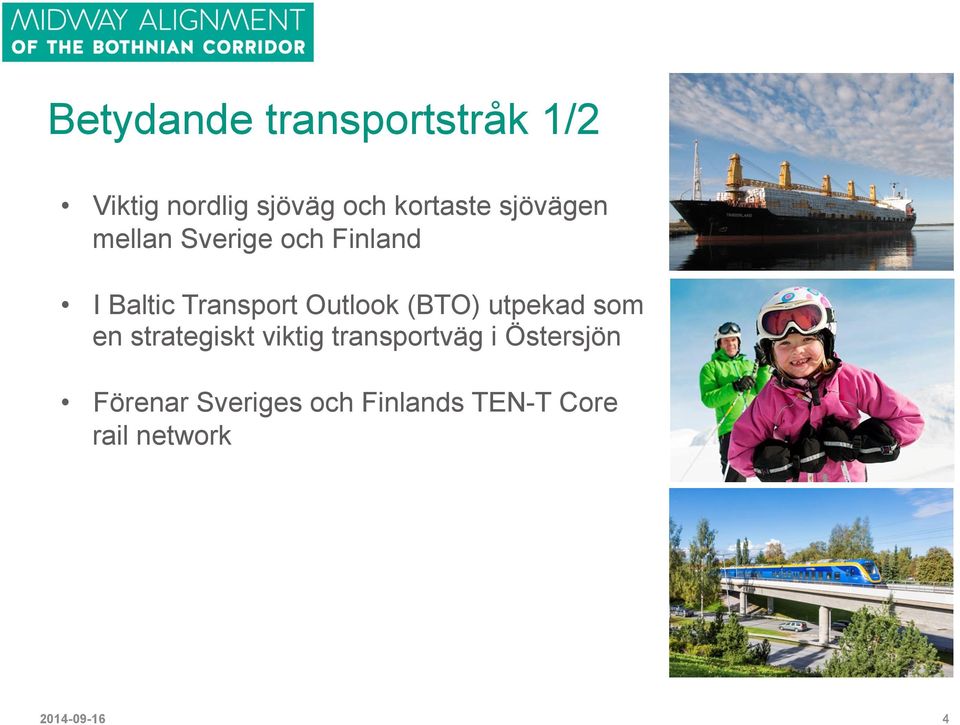 MIDWAY ALIGNMENT
OF THE BOTHNIAN CORRIDOR

Betydande transportstråk 1/2

• Viktig nordlig sjöväg och kortaste sjövägen mellan Sverige och Finland

• I Baltic Transport Outlook (BTO) utpekad som en strategiskt viktig transportväg i Östersjön

• Förenar Sveriges och Finlands TEN-T Core rail network

2014-09-16

4